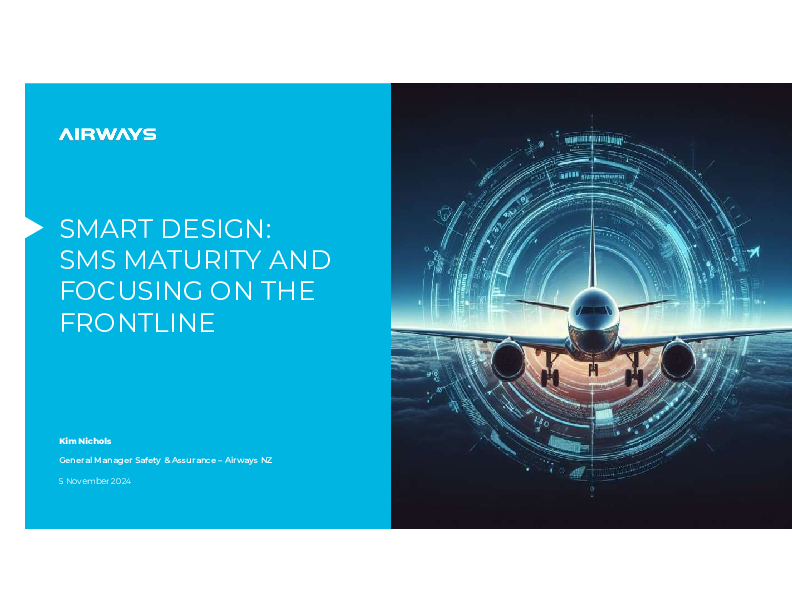 AIRWAYS

SMART DESIGN: SMS MATURITY AND FOCUSING ON THE FRONTLINE

Kim Nichols

General Manager Safety & Assurance – Airways NZ

5 November 2024